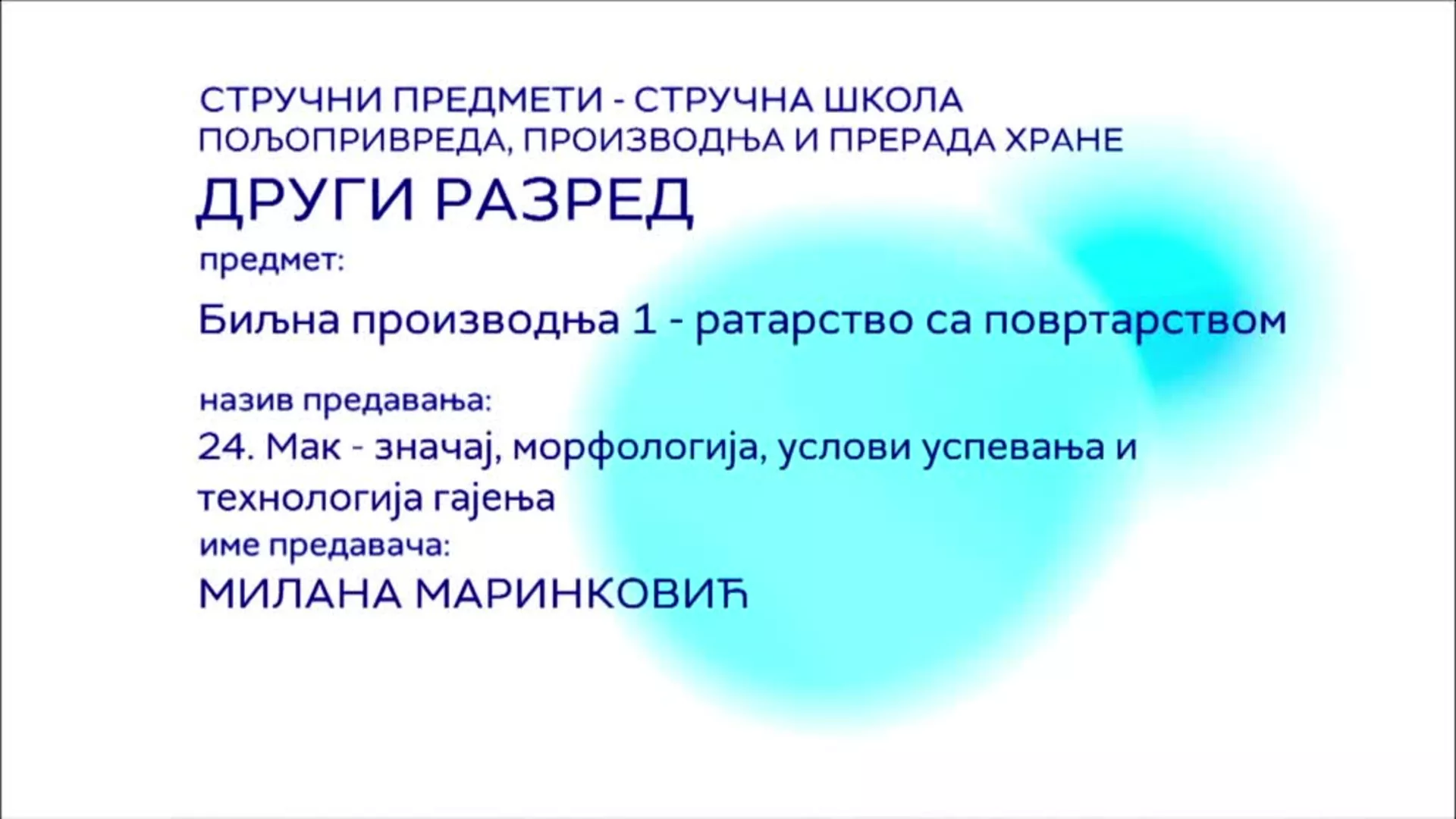 СТРУЧНИ ПРЕДМЕТИ - СТРУЧНА ШКОЛА
ПОЉОПРИВРЕДА, ПРОИЗВОДЊА И ПРЕРАДА ХРАНЕ
ДРУГИ РАЗРЕД

предмет:

Биљна производња 1 - ратарство са повртарством

назив предавања:

24. Мак - значај, морфологија, услови успевања и технологија гајења

име предавача:

МИЛАНА МАРИНКОВИЋ